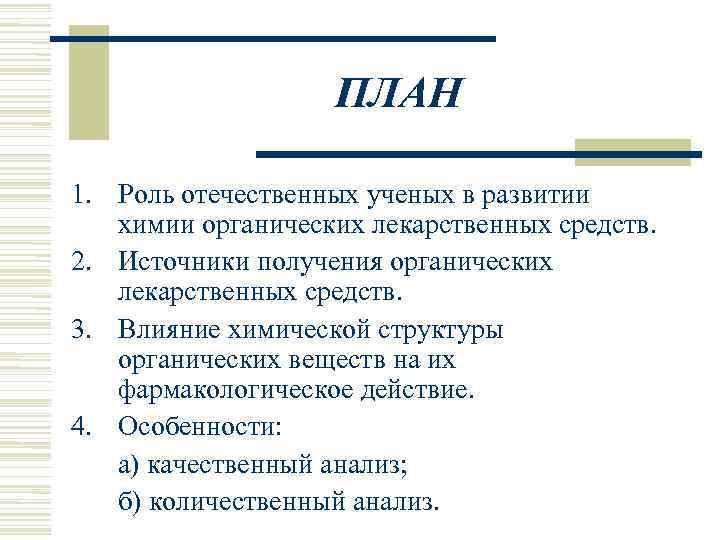 ПЛАН

1. Роль отечественных ученых в развитии химии органических лекарственных средств.
2. Источники получения органических лекарственных средств.
3. Влияние химической структуры органических веществ на их фармакологическое действие.
4. Особенности:

а) качественный анализ;

б) количественный анализ.